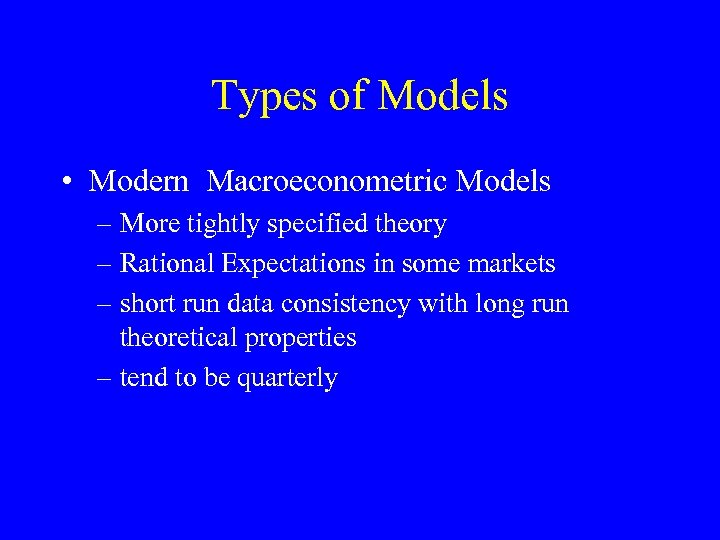 Types of Models

• Modern Macroeconometric Models
– More tightly specified theory
– Rational Expectations in some markets
– short run data consistency with long run theoretical properties
– tend to be quarterly